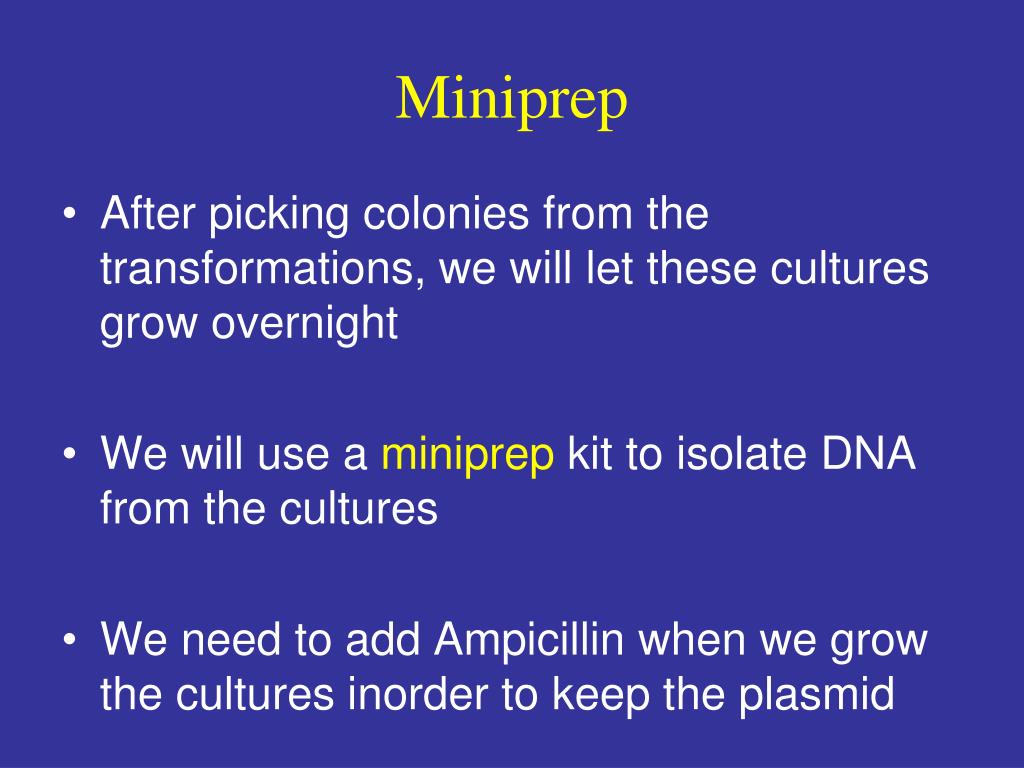 Miniprep

• After picking colonies from the transformations, we will let these cultures grow overnight

• We will use a miniprep kit to isolate DNA from the cultures

• We need to add Ampicillin when we grow the cultures inorder to keep the plasmid